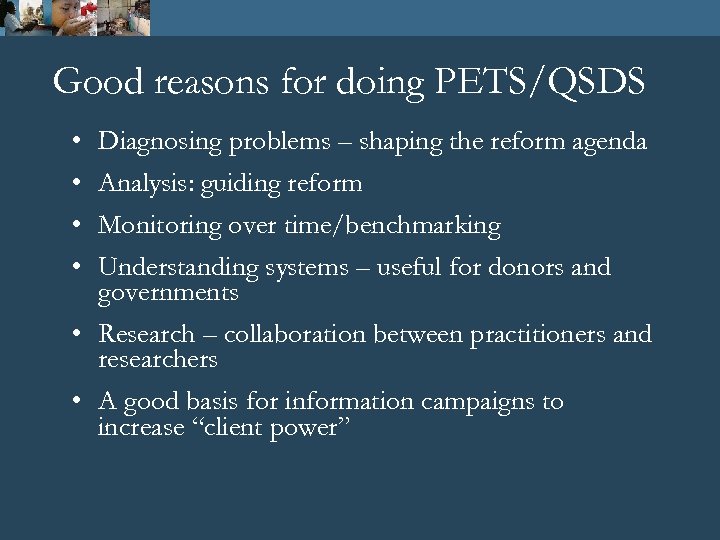 Good reasons for doing PETS/QSDS

• Diagnosing problems – shaping the reform agenda
• Analysis: guiding reform
• Monitoring over time/benchmarking
• Understanding systems – useful for donors and governments
• Research – collaboration between practitioners and researchers
• A good basis for information campaigns to increase “client power”